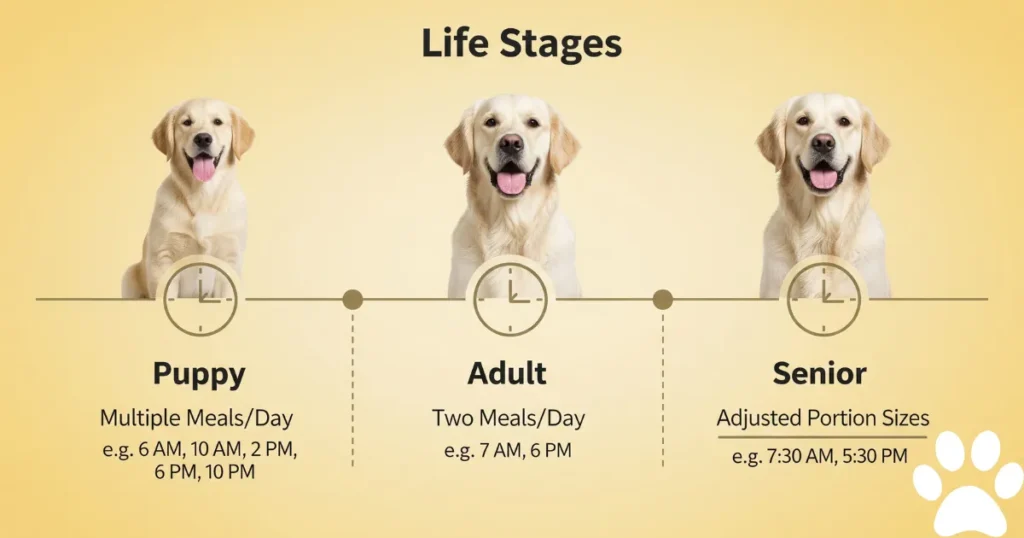 Life Stages

Puppy
Multiple Meals/Day
e.g. 6 AM, 10 AM, 2 PM, 6 PM, 10 PM

Adult
Two Meals/Day
e.g. 7 AM, 6 PM

Senior
Adjusted Portion Sizes
e.g. 7:30 AM, 5:30 PM